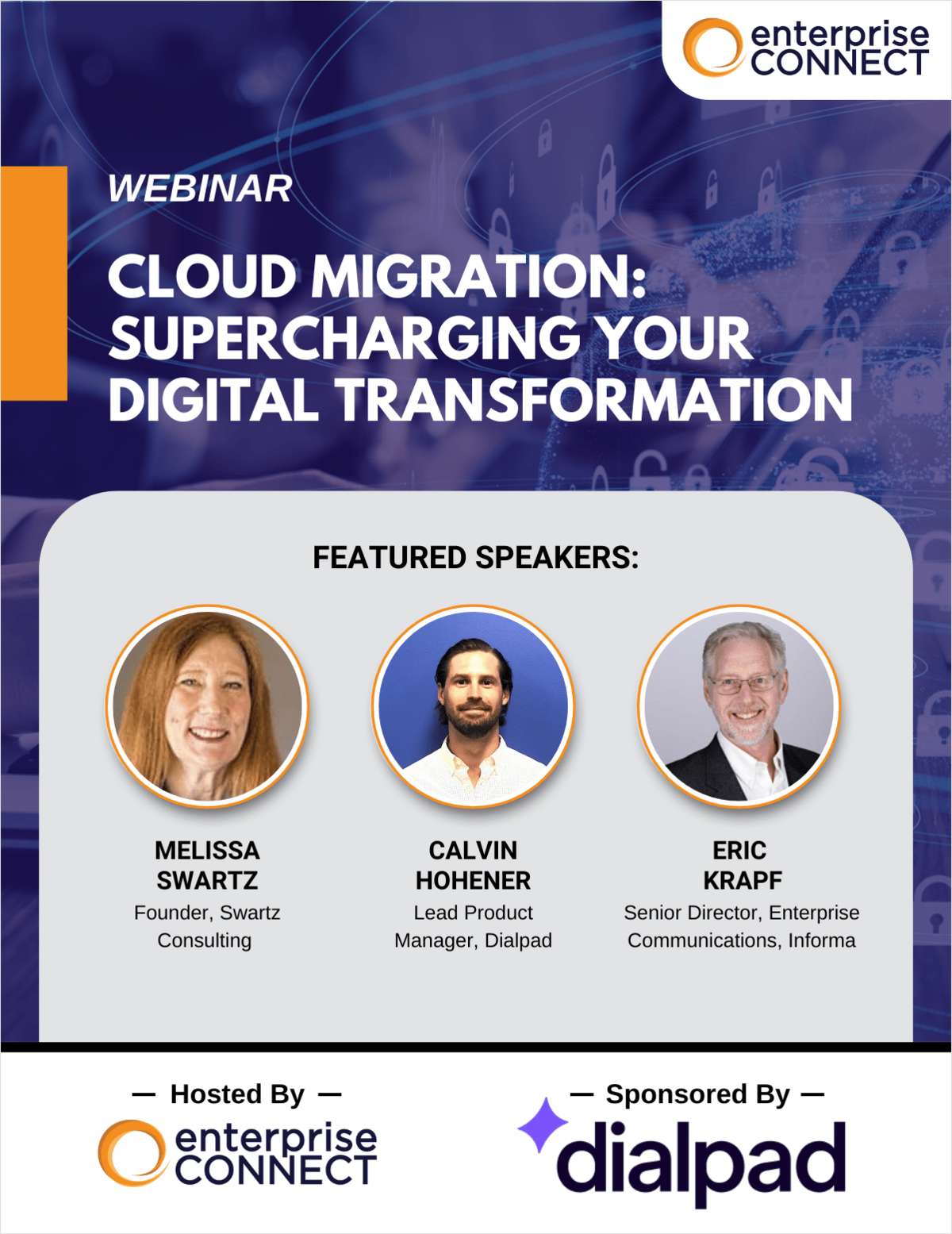 enterprise CONNECT

WEBINAR

CLOUD MIGRATION: SUPERCHARGING YOUR DIGITAL TRANSFORMATION

FEATURED SPEAKERS:

MELISSA SWARTZ
Founder, Swartz Consulting

CALVIN HOHENER
Lead Product Manager, Dialpad

ERIC KRAPF
Senior Director, Enterprise Communications, Informa

— Hosted By —
enterprise CONNECT

— Sponsored By —
dialpad